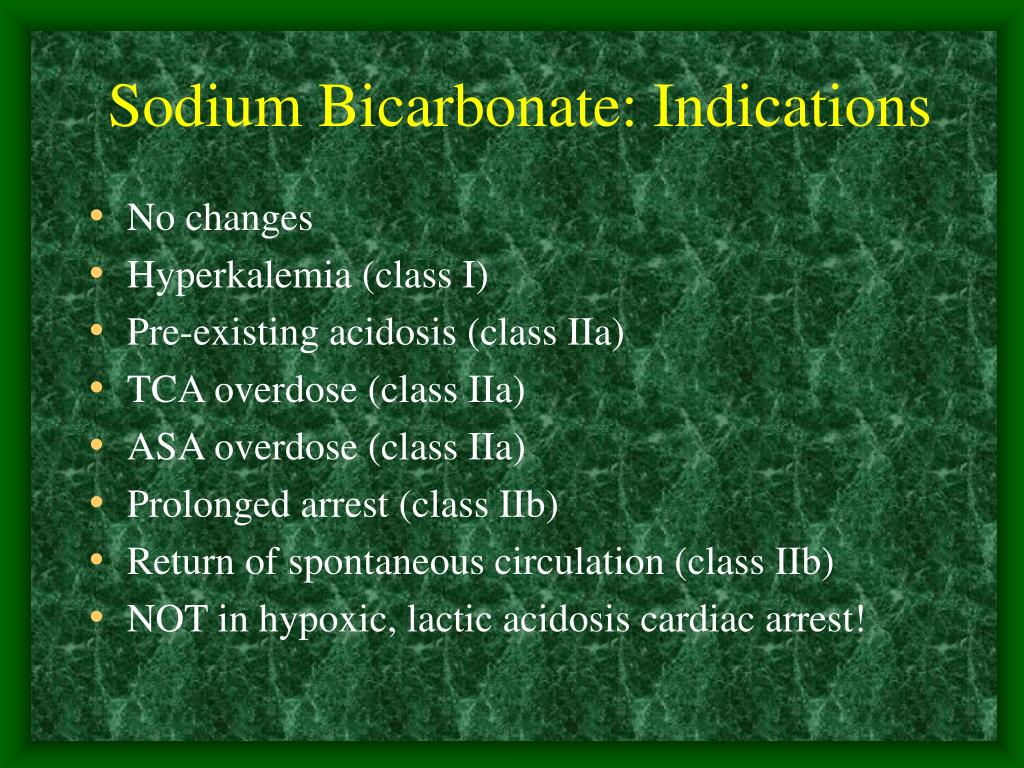 Sodium Bicarbonate: Indications

• No changes
• Hyperkalemia (class I)
• Pre-existing acidosis (class IIa)
• TCA overdose (class IIa)
• ASA overdose (class IIa)
• Prolonged arrest (class IIb)
• Return of spontaneous circulation (class IIb)
• NOT in hypoxic, lactic acidosis cardiac arrest!